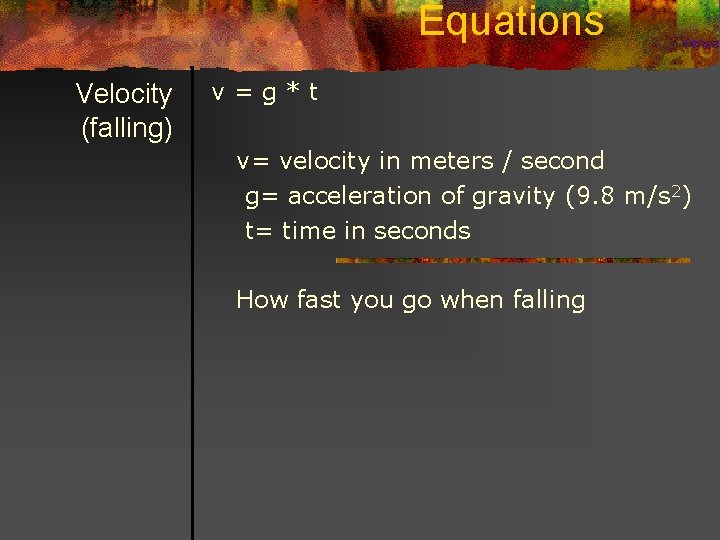 Equations

Velocity (falling)

v = g * t

v= velocity in meters / second
g= acceleration of gravity (9.8 m/s$^2$)
t= time in seconds

How fast you go when falling